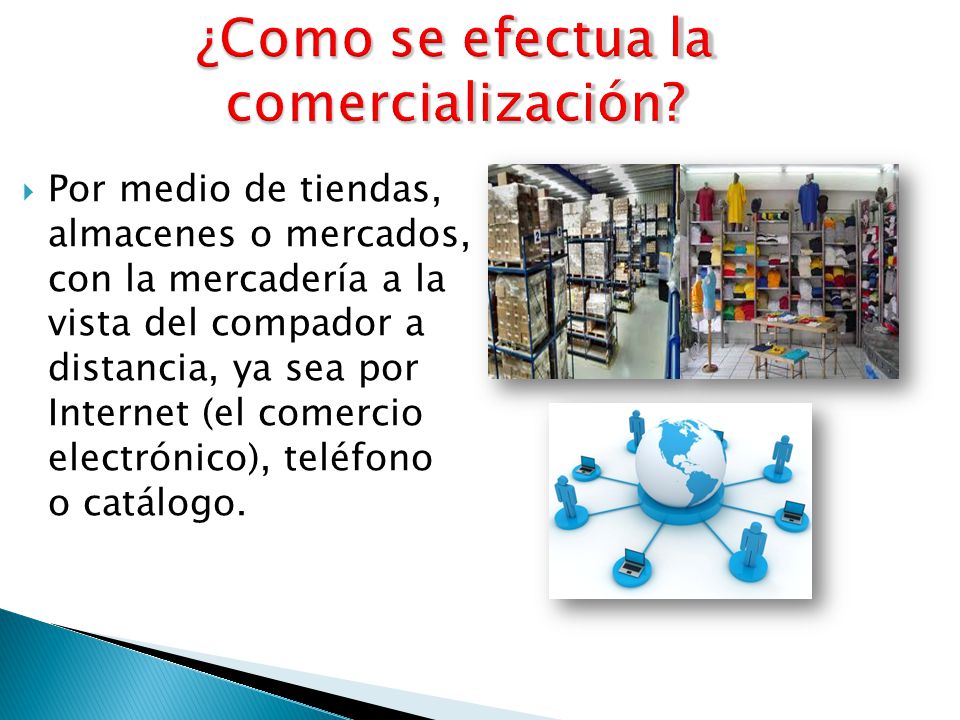 ¿Como se efectua la comercialización?

Por medio de tiendas, almacenes o mercados, con la mercadería a la vista del compador a distancia, ya sea por Internet (el comercio electrónico), teléfono o catálogo.